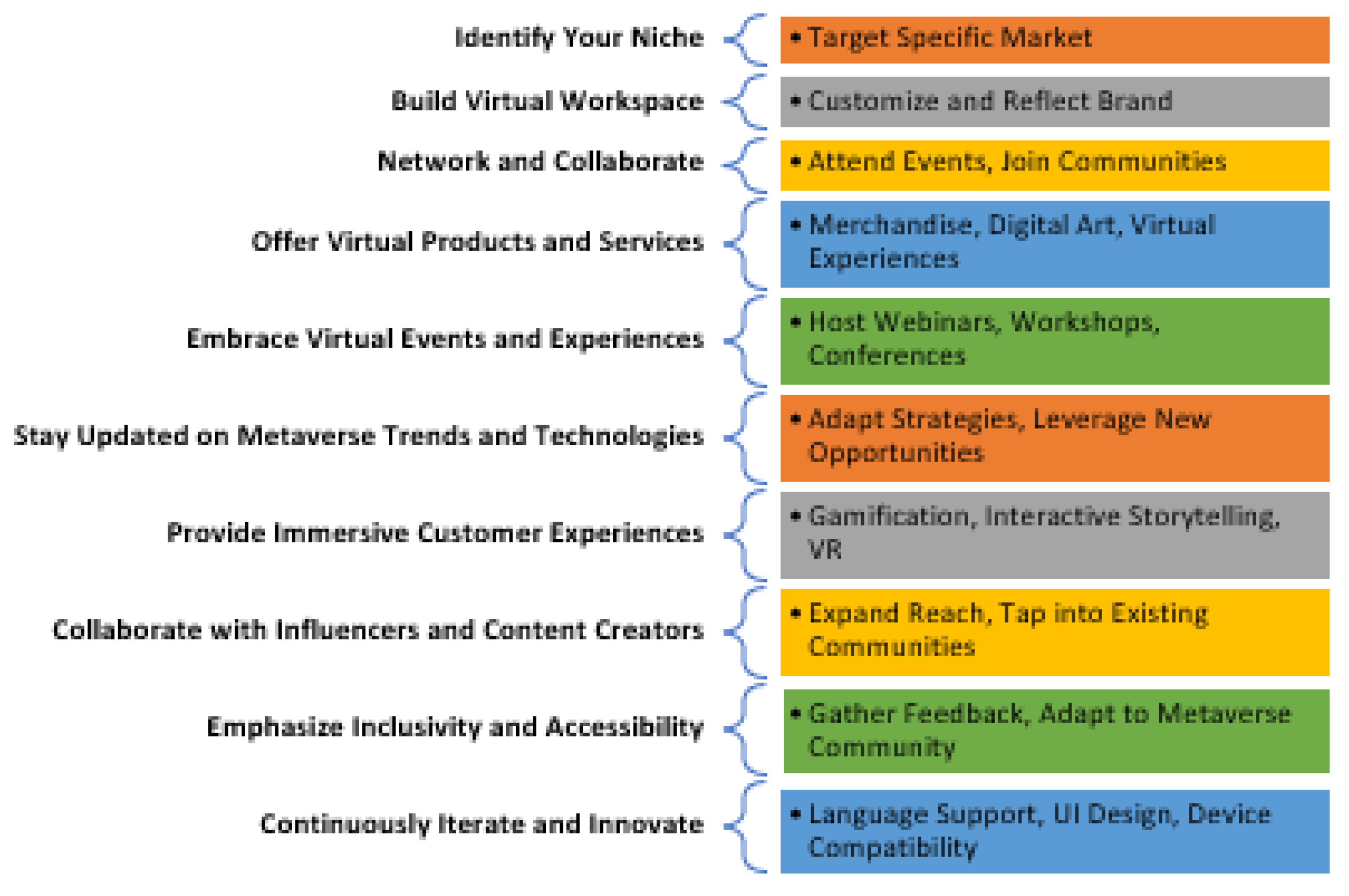 Identify Your Niche
• Target Specific Market

Build Virtual Workspace
• Customize and Reflect Brand

Network and Collaborate
• Attend Events, Join Communities

Offer Virtual Products and Services
• Merchandise, Digital Art, Virtual Experiences

Embrace Virtual Events and Experiences
• Host Webinars, Workshops, Conferences

Stay Updated on Metaverse Trends and Technologies
• Adapt Strategies, Leverage New Opportunities

Provide Immersive Customer Experiences
• Gamification, Interactive Storytelling, VR

Collaborate with Influencers and Content Creators
• Expand Reach, Tap into Existing Communities

Emphasize Inclusivity and Accessibility
• Gather Feedback, Adapt to Metaverse Community

Continuously Iterate and Innovate
• Language Support, UI Design, Device Compatibility